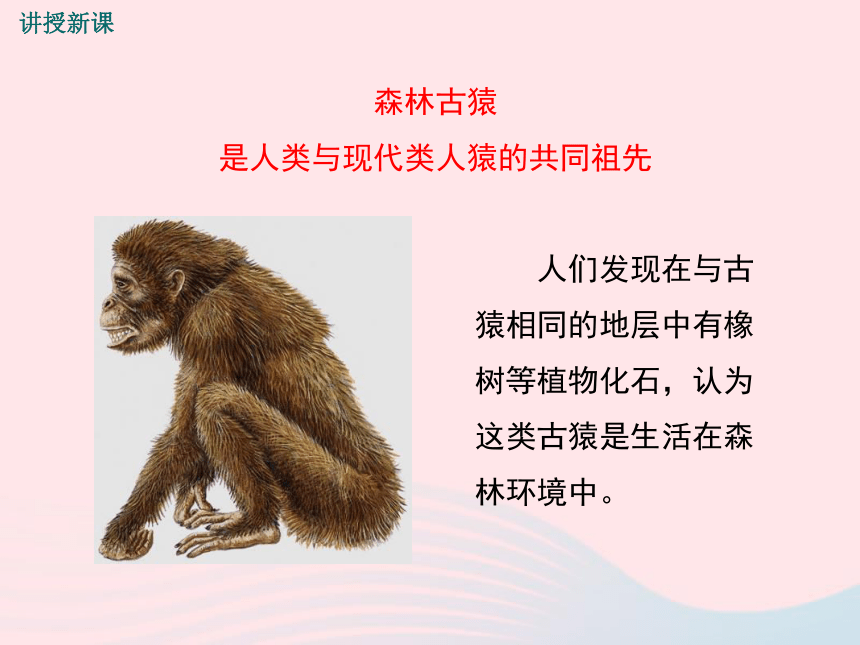 讲授新课

森林古猿
是人类与现代类人猿的共同祖先

人们发现在与古猿相同的地层中有橡树等植物化石，认为这类古猿是生活在森林环境中。